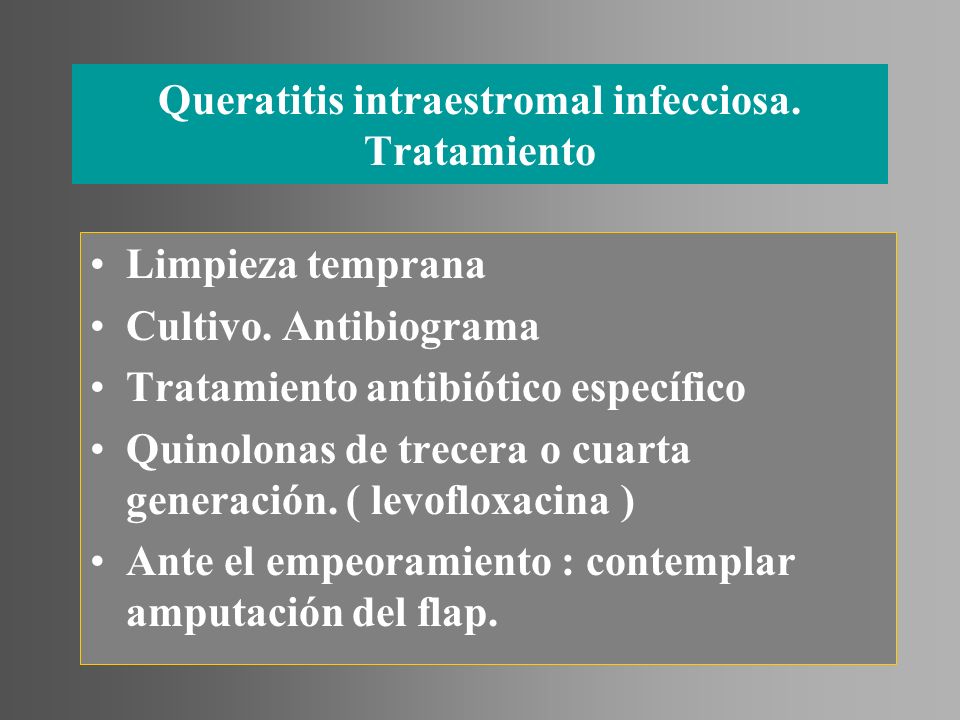 Queratitis intraestromal infecciosa. Tratamiento

• Limpieza temprana
• Cultivo. Antibiograma
• Tratamiento antibiótico específico
• Quinolonas de trecera o cuarta generación. ( levofloxacina )
• Ante el empeoramiento : contemplar amputación del flap.